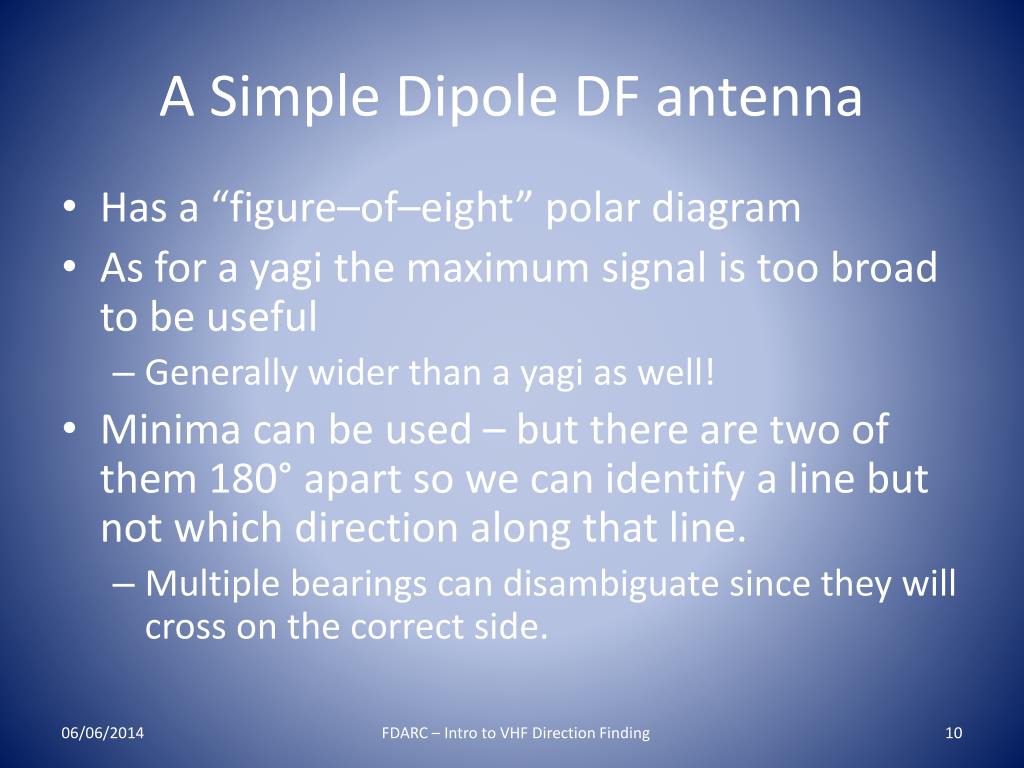 A Simple Dipole DF antenna

• Has a “figure–of–eight” polar diagram
• As for a yagi the maximum signal is too broad to be useful
– Generally wider than a yagi as well!
• Minima can be used – but there are two of them 180° apart so we can identify a line but not which direction along that line.
– Multiple bearings can disambiguate since they will cross on the correct side.

06/06/2014

FDARC – Intro to VHF Direction Finding

10